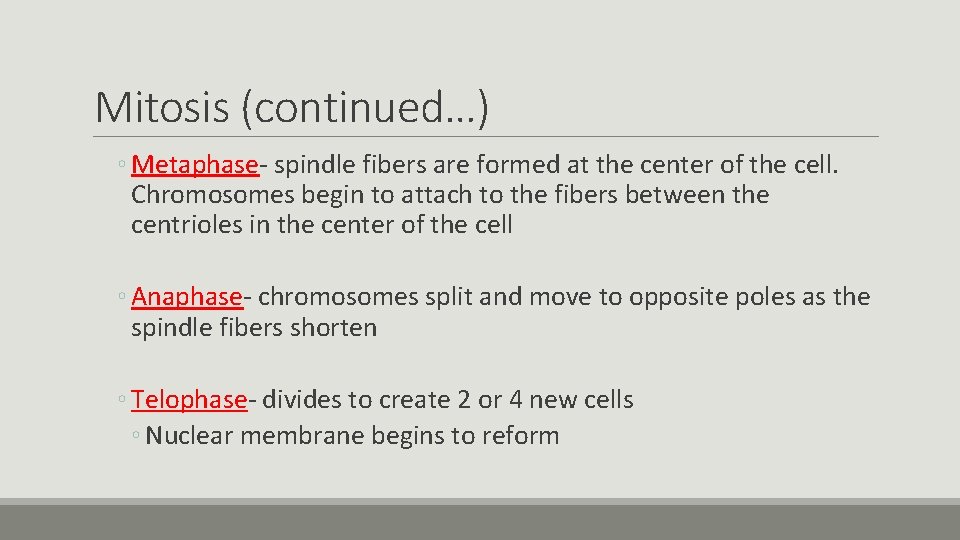 Mitosis (continued…)

◦ Metaphase- spindle fibers are formed at the center of the cell. Chromosomes begin to attach to the fibers between the centrioles in the center of the cell

◦ Anaphase- chromosomes split and move to opposite poles as the spindle fibers shorten

◦ Telophase- divides to create 2 or 4 new cells
◦ Nuclear membrane begins to reform